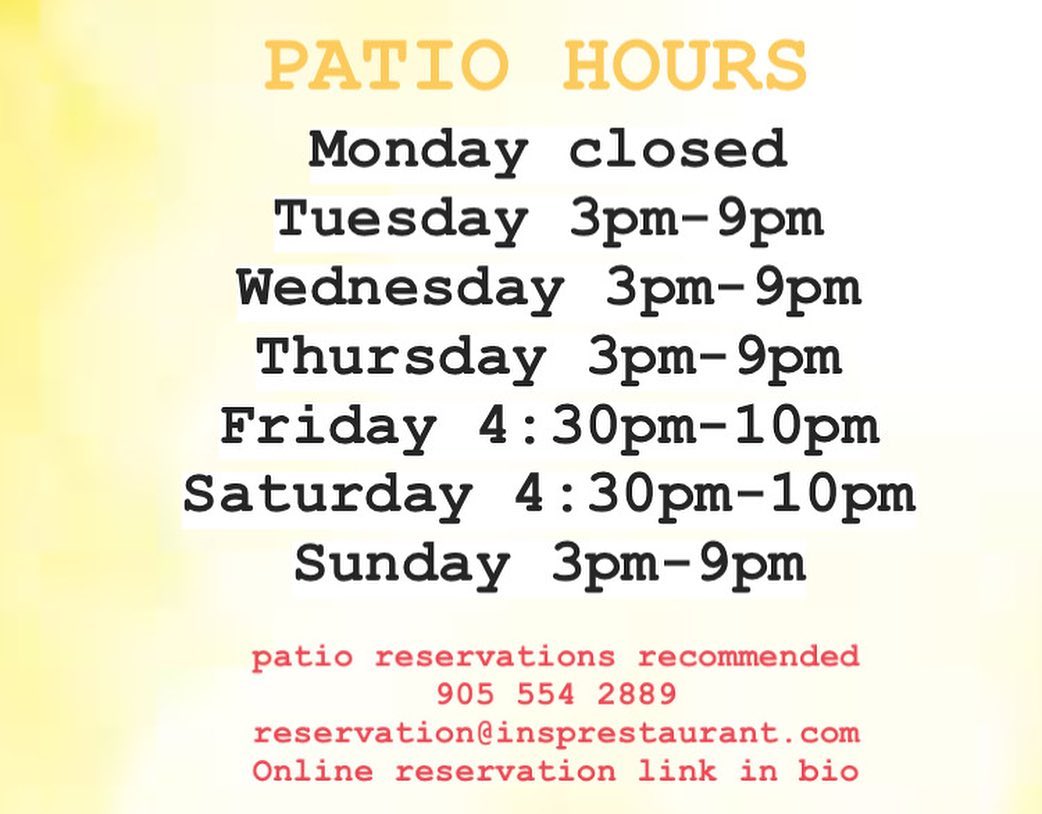 PATIO HOURS

Monday closed
Tuesday 3pm-9pm
Wednesday 3pm-9pm
Thursday 3pm-9pm
Friday 4:30pm-10pm
Saturday 4:30pm-10pm
Sunday 3pm-9pm

patio reservations recommended
905 554 2889
reservation@insprestaurant.com
Online reservation link in bio